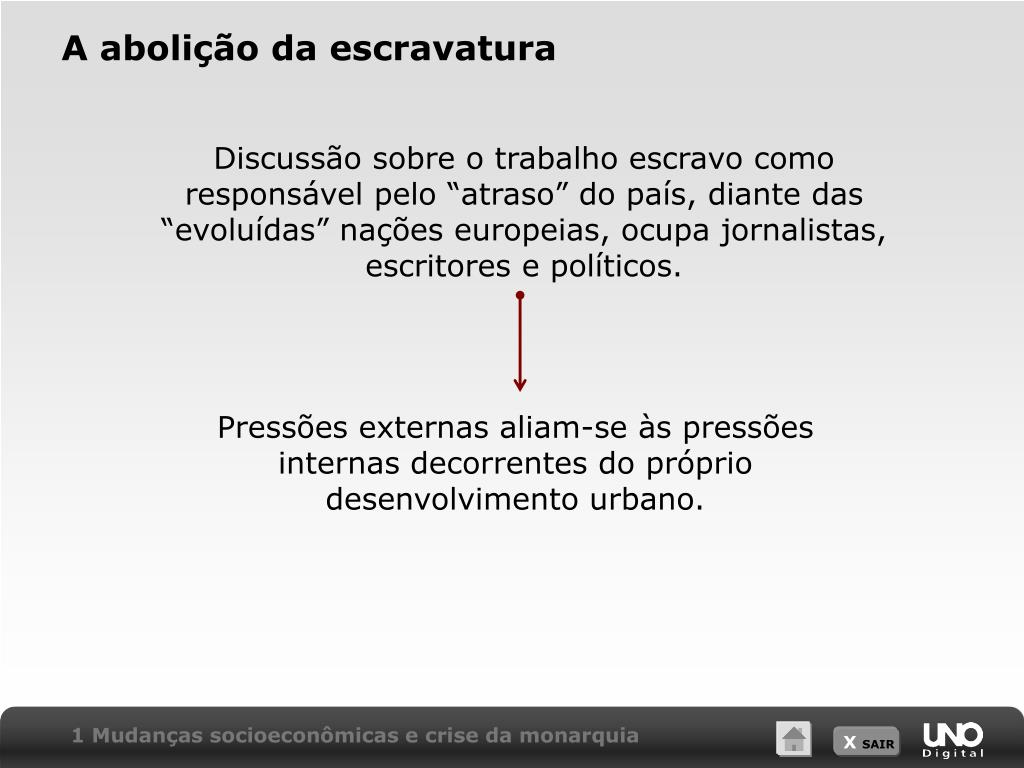 A abolição da escravatura

Discussão sobre o trabalho escravo como responsável pelo “atraso” do país, diante das “evoluídas” nações europeias, ocupa jornalistas, escritores e políticos.

Pressões externas aliam-se às pressões internas decorrentes do próprio desenvolvimento urbano.

1 Mudanças socioeconômicas e crise da monarquia

X SAIR

UNO Digital